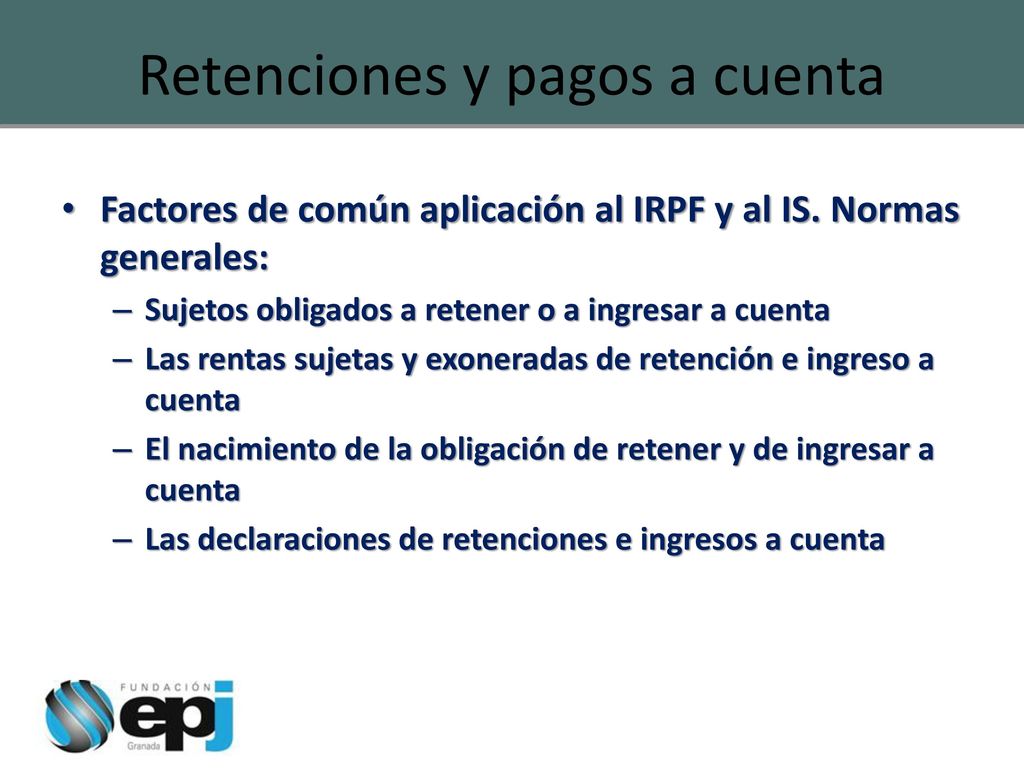 Retenciones y pagos a cuenta

• Factores de común aplicación al IRPF y al IS. Normas generales:
– Sujetos obligados a retener o a ingresar a cuenta
– Las rentas sujetas y exoneradas de retención e ingreso a cuenta
– El nacimiento de la obligación de retener y de ingresar a cuenta
– Las declaraciones de retenciones e ingresos a cuenta

FUNDACIÓN
epj
Granada